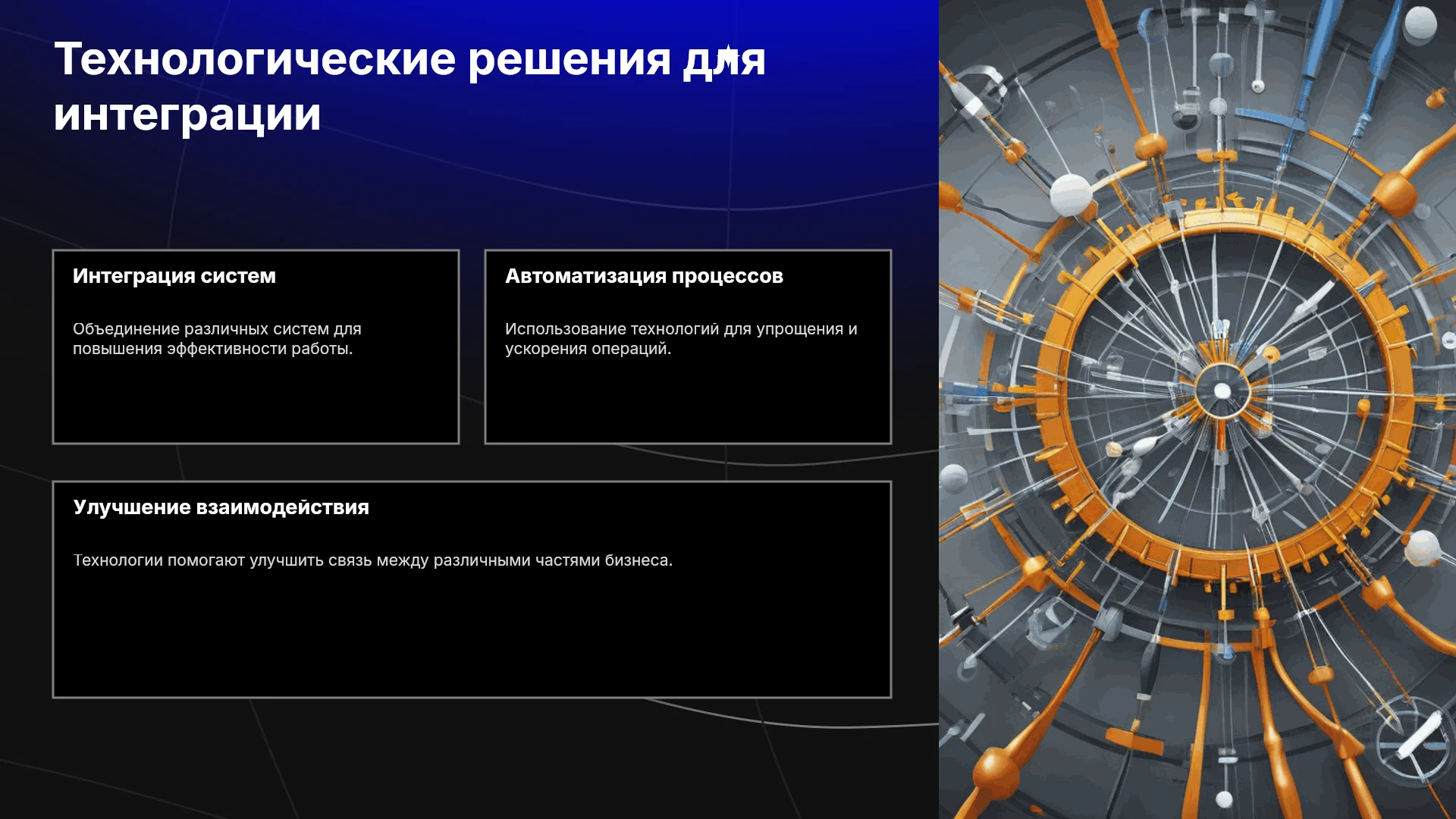 Технологические решения для интеграции

Интеграция систем

Объединение различных систем для повышения эффективности работы.

Автоматизация процессов

Использование технологий для упрощения и ускорения операций.

Улучшение взаимодействия

Технологии помогают улучшить связь между различными частями бизнеса.